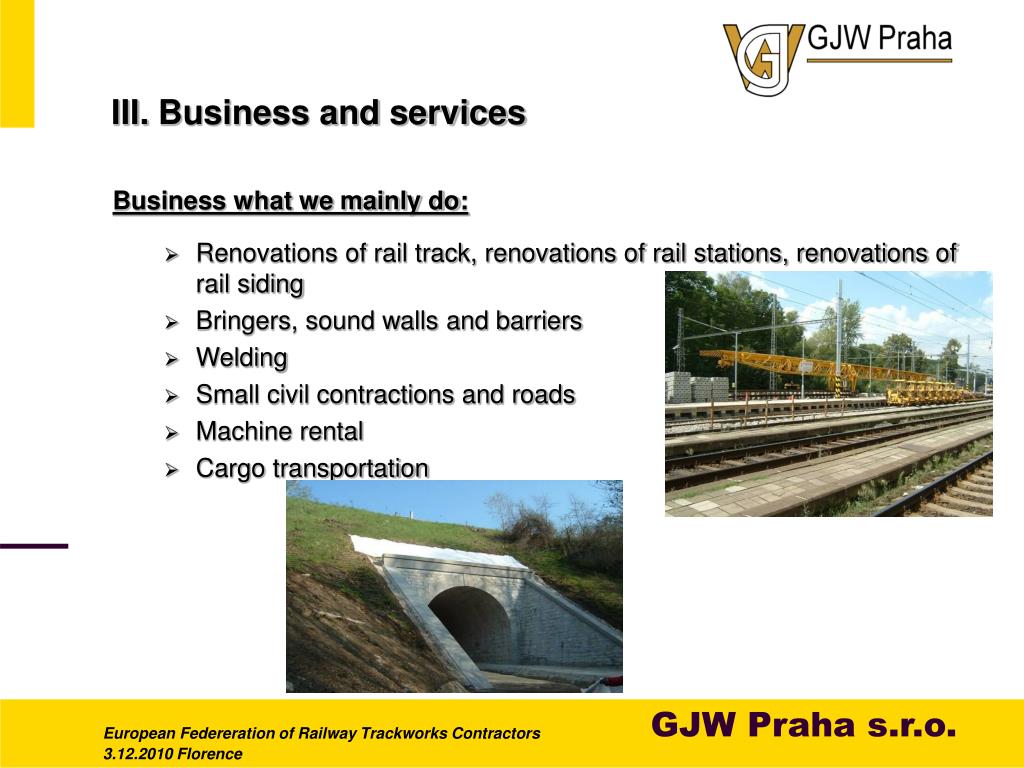 GJW Praha

III. Business and services

Business what we mainly do:

➢ Renovations of rail track, renovations of rail stations, renovations of rail siding
➢ Bringers, sound walls and barriers
➢ Welding
➢ Small civil contractions and roads
➢ Machine rental
➢ Cargo transportation

European Federeration of Railway Trackworks Contractors
3.12.2010 Florence

GJW Praha s.r.o.